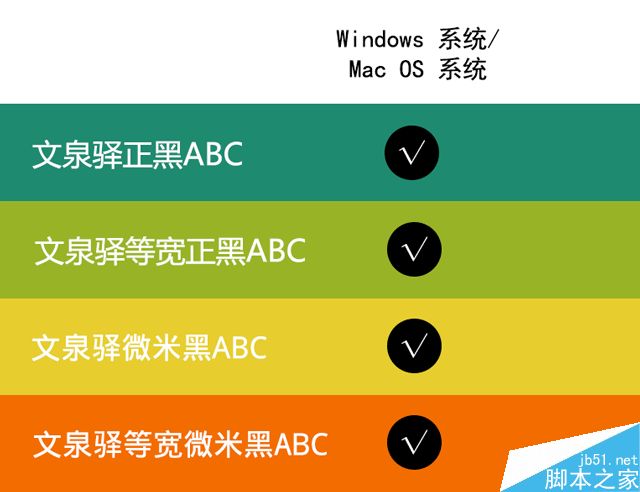 |  | Windows 系统/ Mac OS 系统 |
|---|---|
| 文泉驿正黑ABC | √ |
| 文泉驿等宽正黑ABC | √ |
| 文泉驿微米黑ABC | √ |
| 文泉驿等宽微米黑ABC | √ |

jb51.net
脚本之家